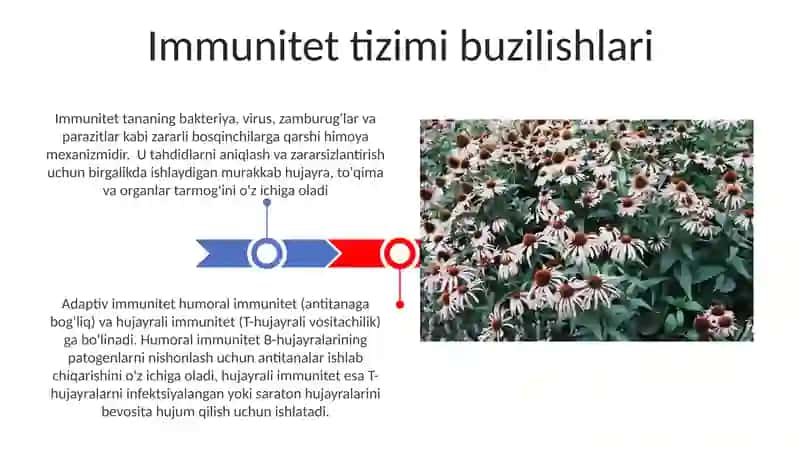 Immunitet tizimi buzilishlari

Immunitet tananing bakteriya, virus, zamburug'lar va parazitlar kabi zararli bosqinchilarga qarshi himoya mexanizmidir. U tahdidlarni aniqlash va zararsizlantirish uchun birgalikda ishlaydigan murakkab hujayra, to'qima va organlar tarmog'ini o'z ichiga oladi

Adaptiv immunitet humoral immunitet (antitanaga bog'liq) va hujayrali immunitet (T-hujayrali vositachilik) ga bo'linadi. Humoral immunitet B-hujayralarining patogenlarni nishonlash uchun antitanalar ishlab chiqarishini o'z ichiga oladi, hujayrali immunitet esa T-hujayralarni infektsiyalangan yoki saraton hujayralarini bevosita hujum qilish uchun ishlatadi.